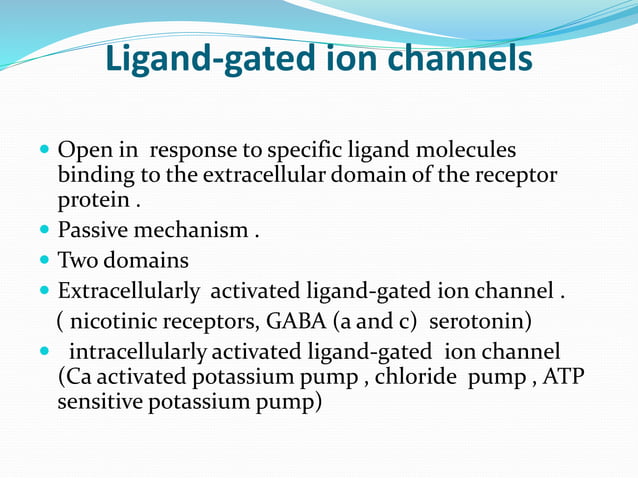 Ligand-gated ion channels

- Open in response to specific ligand molecules binding to the extracellular domain of the receptor protein .
- Passive mechanism .
- Two domains
- Extracellularly activated ligand-gated ion channel .
( nicotinic receptors, GABA (a and c) serotonin)
- intracellularly activated ligand-gated ion channel (Ca activated potassium pump , chloride pump , ATP sensitive potassium pump)